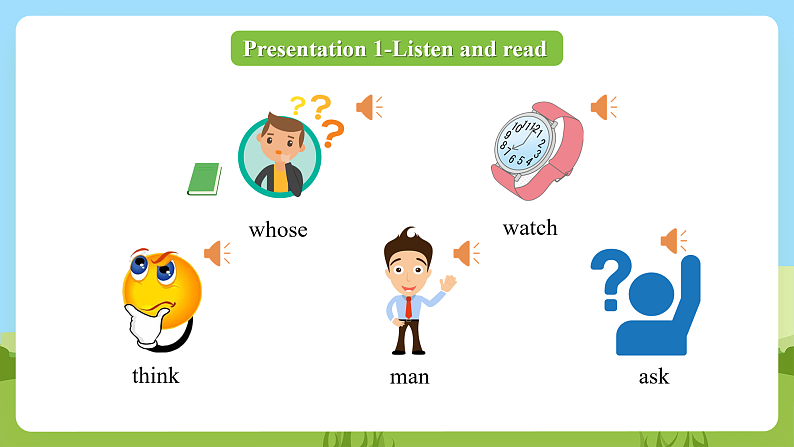 Presentation 1-Listen and read

whose

watch

think

man

ask